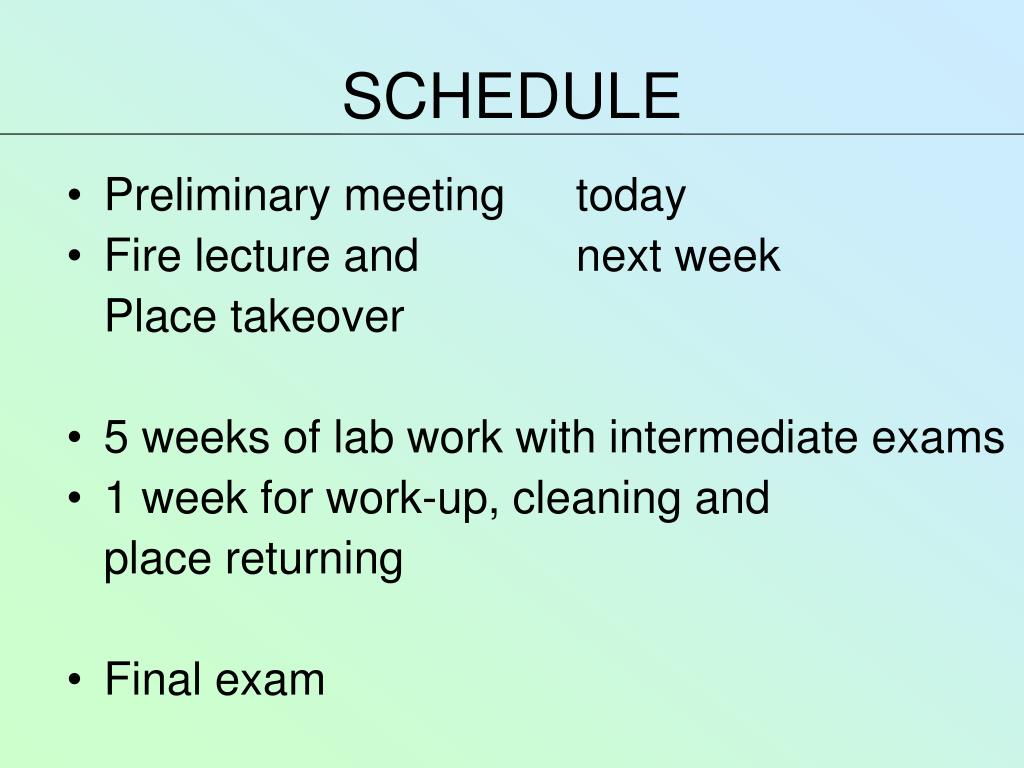 SCHEDULE

• Preliminary meeting today
• Fire lecture and next week
Place takeover

• 5 weeks of lab work with intermediate exams
• 1 week for work-up, cleaning and place returning

• Final exam